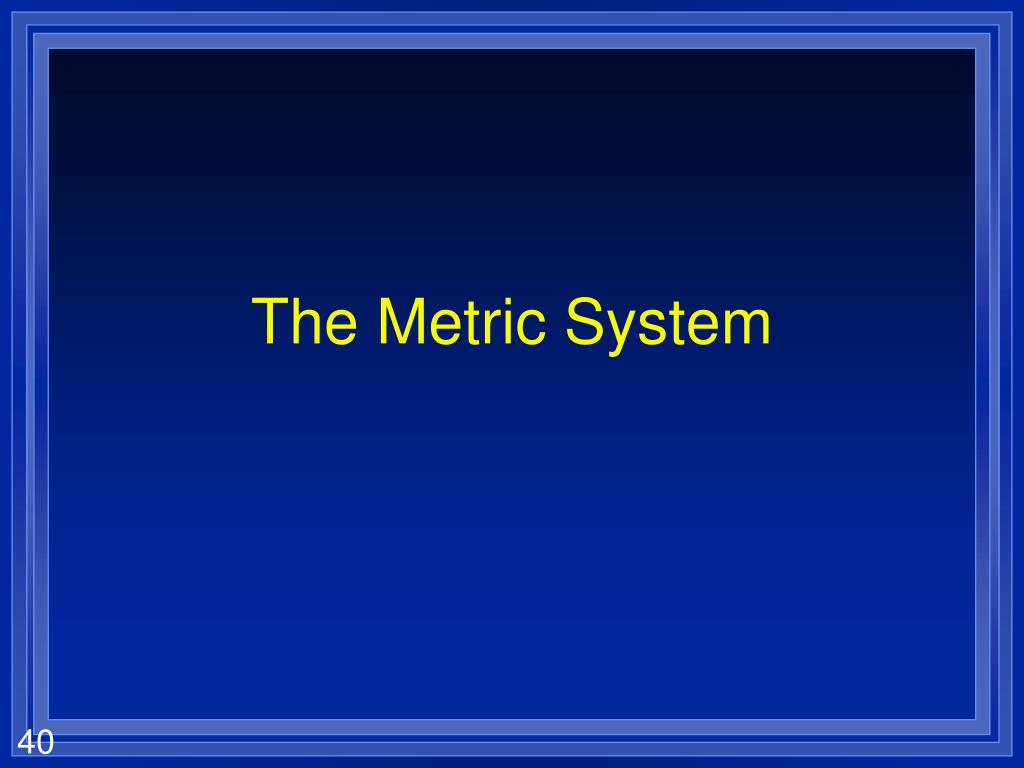 The Metric System

40